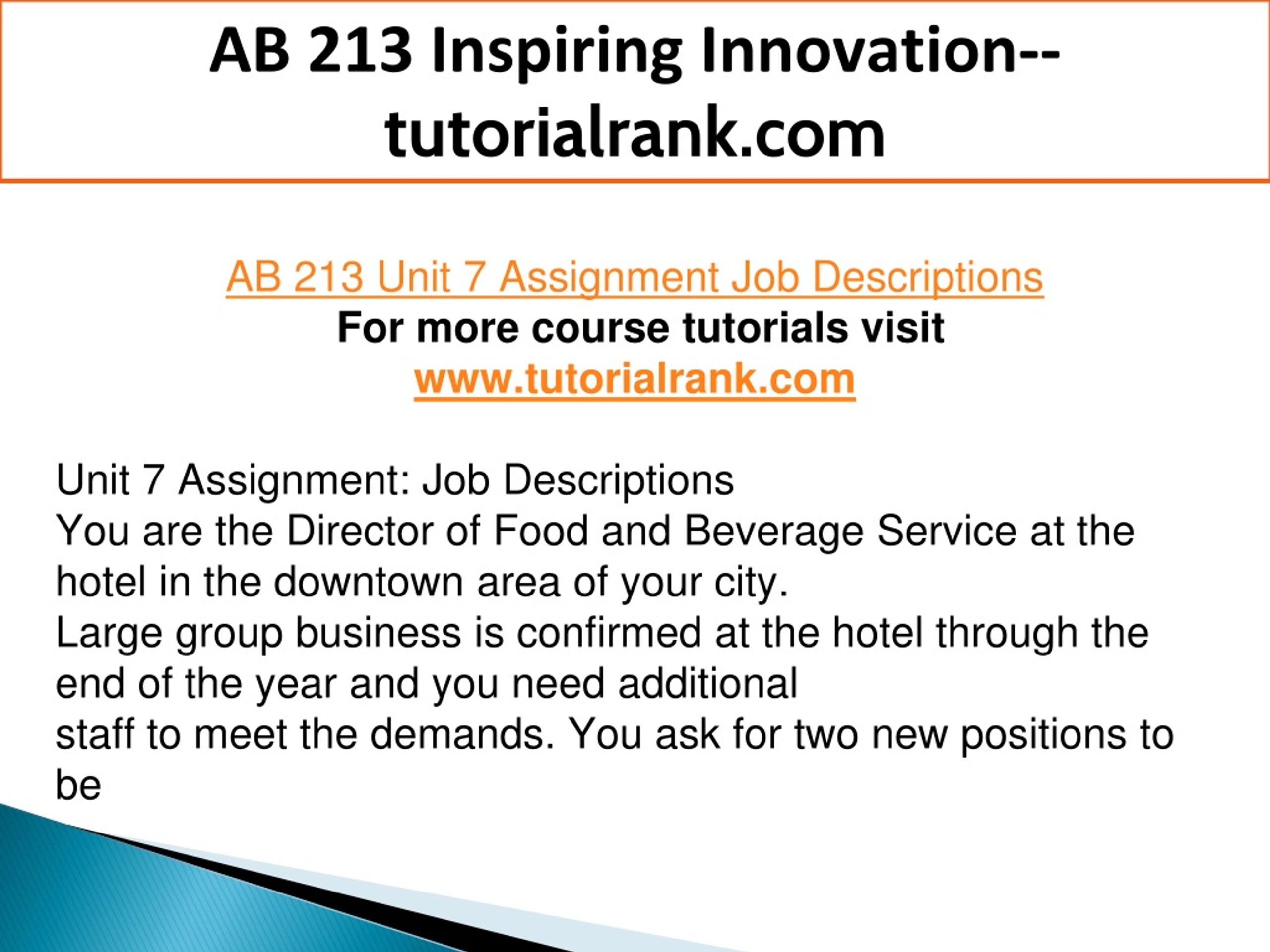 AB 213 Inspiring Innovation--tutorialrank.com

AB 213 Unit 7 Assignment Job Descriptions
For more course tutorials visit
www.tutorialrank.com

Unit 7 Assignment: Job Descriptions
You are the Director of Food and Beverage Service at the hotel in the downtown area of your city.
Large group business is confirmed at the hotel through the end of the year and you need additional
staff to meet the demands. You ask for two new positions to be